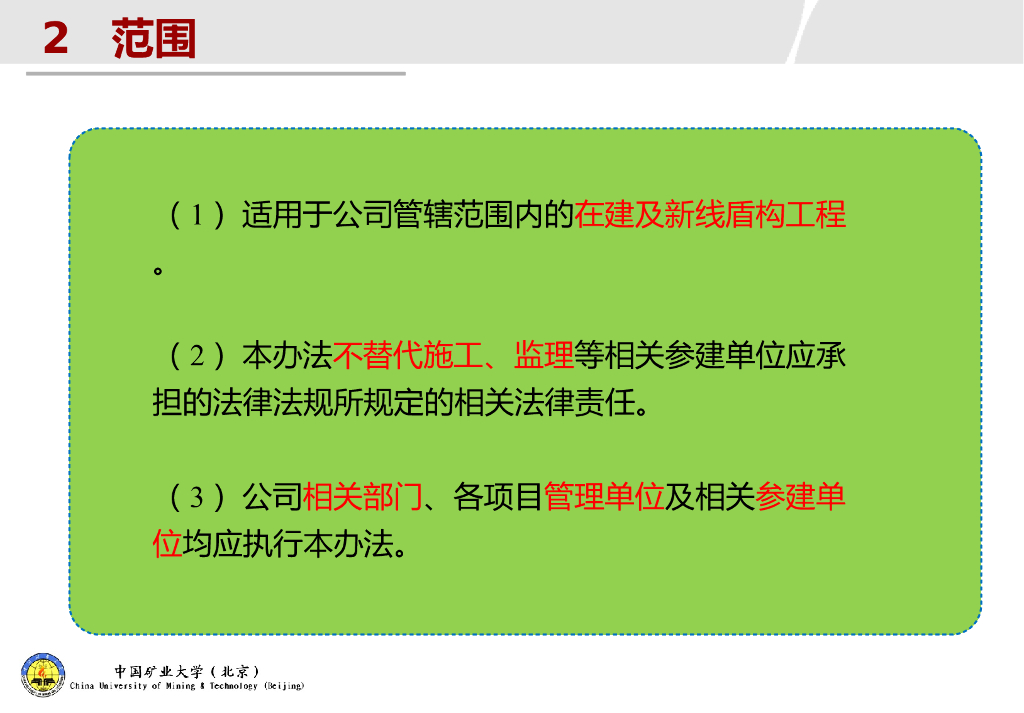 2 范围

（1）适用于公司管辖范围内的在建及新线盾构工程。

（2）本办法不替代施工、监理等相关参建单位应承担的法律法规所规定的相关法律责任。

（3）公司相关部门、各项目管理单位及相关参建单位均应执行本办法。

中国矿业大学（北京）
China University of Mining & Technology (Beijing)